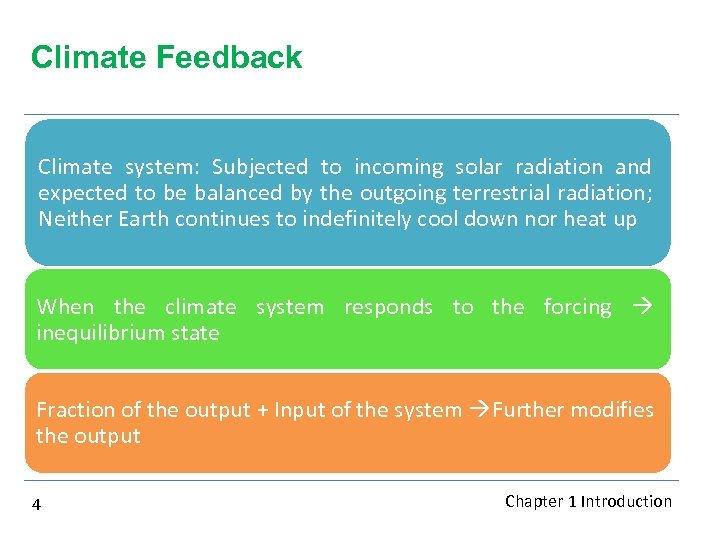 Climate Feedback

Climate system: Subjected to incoming solar radiation and expected to be balanced by the outgoing terrestrial radiation; Neither Earth continues to indefinitely cool down nor heat up

When the climate system responds to the forcing → inequilibrium state

Fraction of the output + Input of the system →Further modifies the output

4

Chapter 1 Introduction